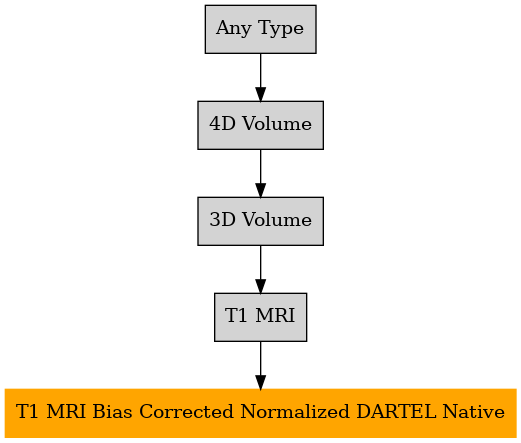 Any Type

4D Volume

3D Volume

T1 MRI

T1 MRI Bias Corrected Normalized DARTEL Native